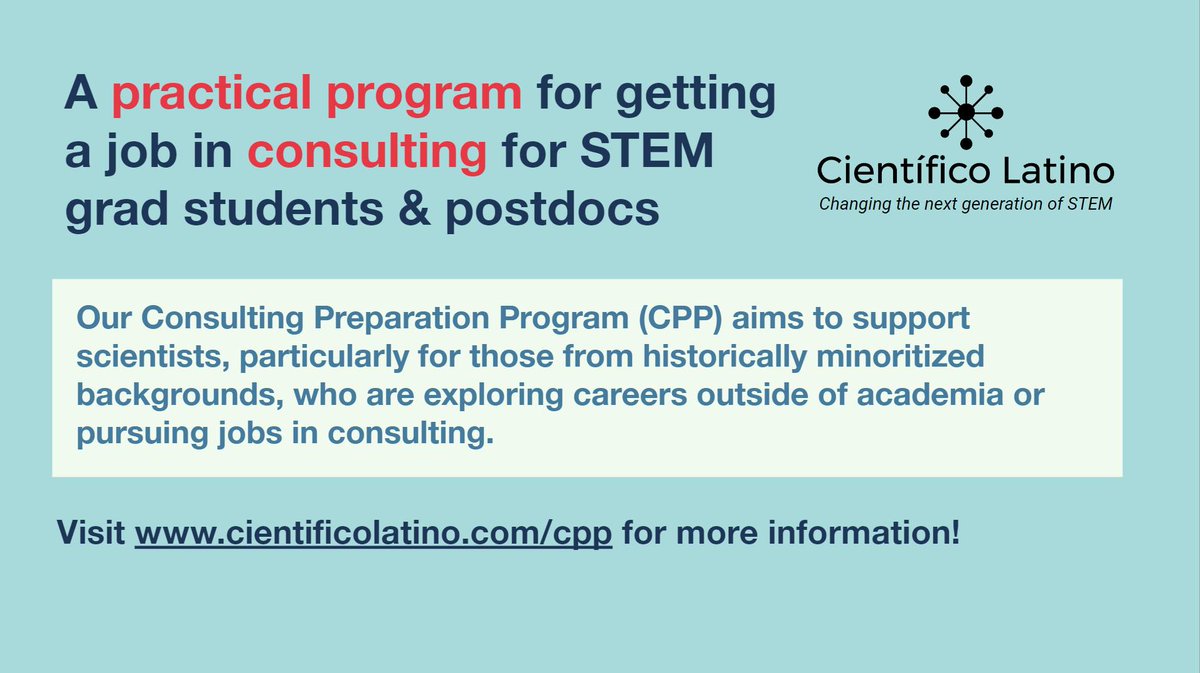 A practical program for getting a job in consulting for STEM grad students & postdocs

Científico Latino
Changing the next generation of STEM

Our Consulting Preparation Program (CPP) aims to support scientists, particularly for those from historically minoritized backgrounds, who are exploring careers outside of academia or pursuing jobs in consulting.

Visit www.cientificolatino.com/cpp for more information!